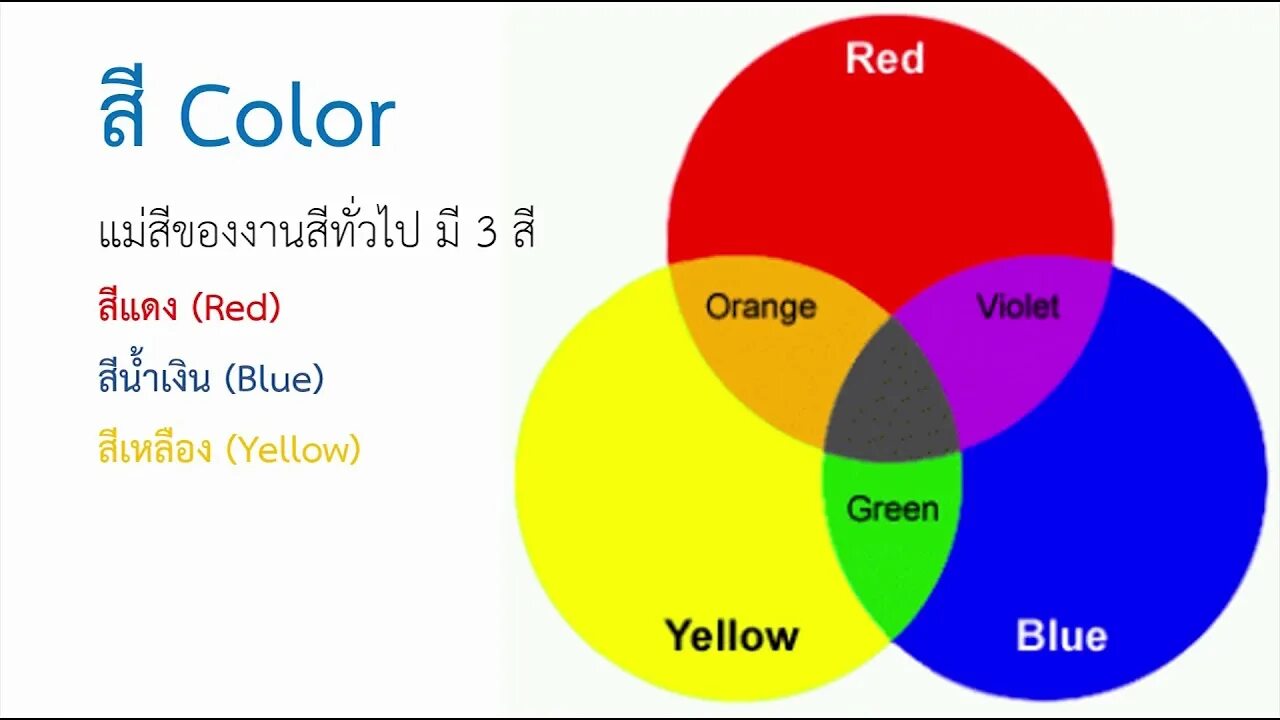 สี Color

แม่สีของงานสีทั่วไป มี 3 สี

สีแดง (Red)

สีน้ำเงิน (Blue)

สีเหลือง (Yellow)

Red

Orange

Violet

Green

Yellow

Blue